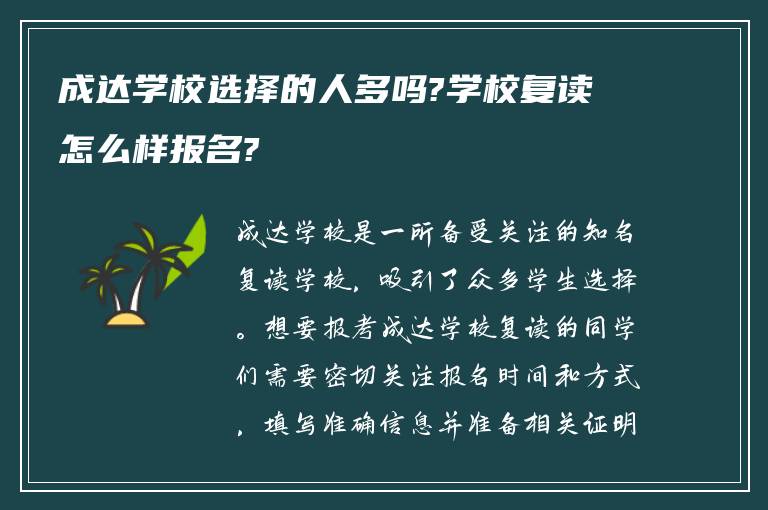 成达学校选择的人多吗?学校复读怎么样报名?

成达学校是一所备受关注的知名复读学校，吸引了众多学生选择。想要报考成达学校复读的同学们需要密切关注报名时间和方式，填写准确信息并准备相关证明